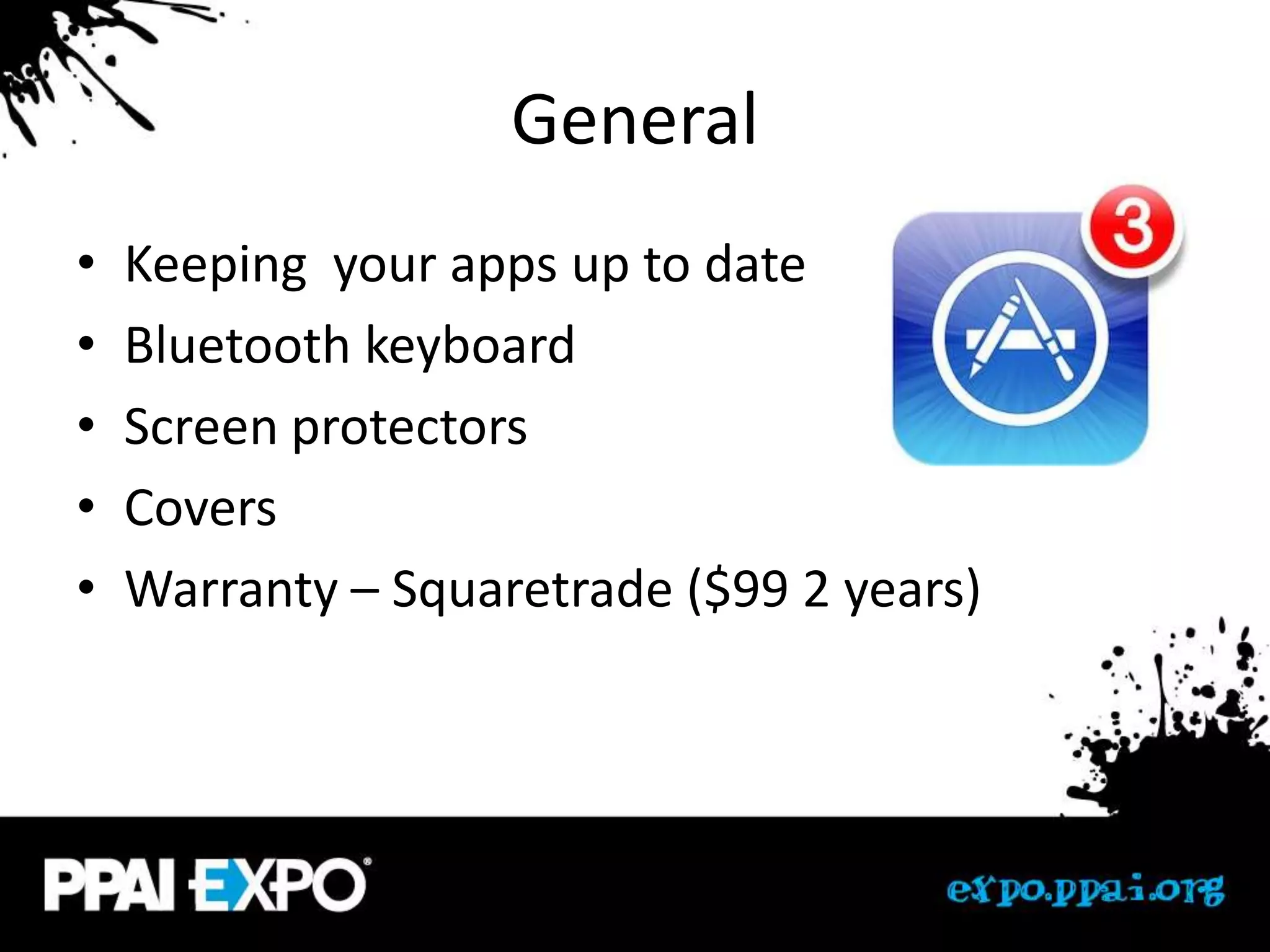 General

• Keeping  your apps up to date
• Bluetooth keyboard
• Screen protectors
• Covers
• Warranty – Squaretrade ($99 2 years)

3

PPAI EXPO®

expo.ppai.org